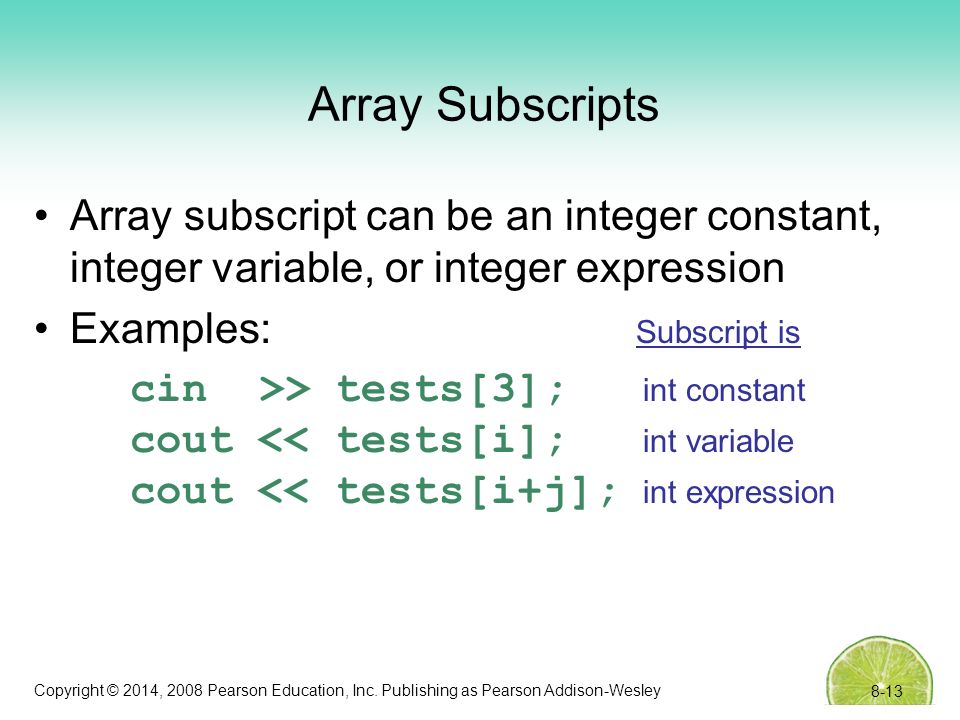 Array Subscripts

• Array subscript can be an integer constant, integer variable, or integer expression

• Examples: Subscript is

cin >> tests[3]; int constant
cout << tests[i]; int variable
cout << tests[i+j]; int expression

Copyright © 2014, 2008 Pearson Education, Inc. Publishing as Pearson Addison-Wesley

8-13